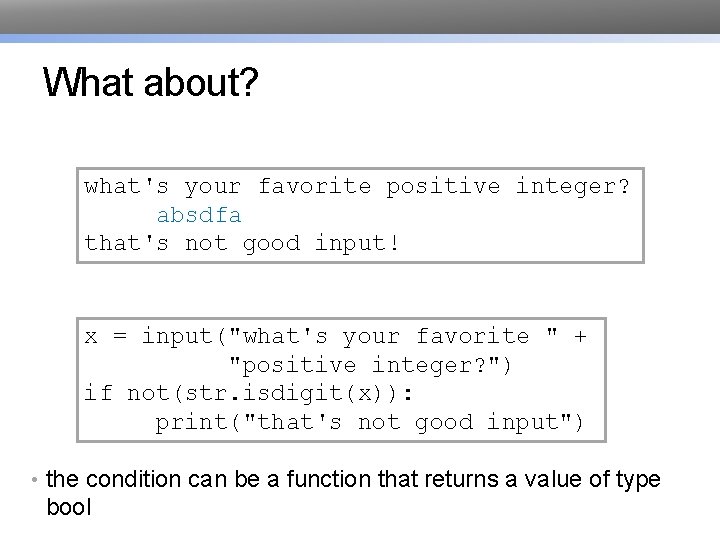 What about?

what's your favorite positive integer?
     absdfa
that's not good input!

x = input("what's your favorite " +
            "positive integer?")
if not(str.isdigit(x)):
     print("that's not good input")

• the condition can be a function that returns a value of type bool